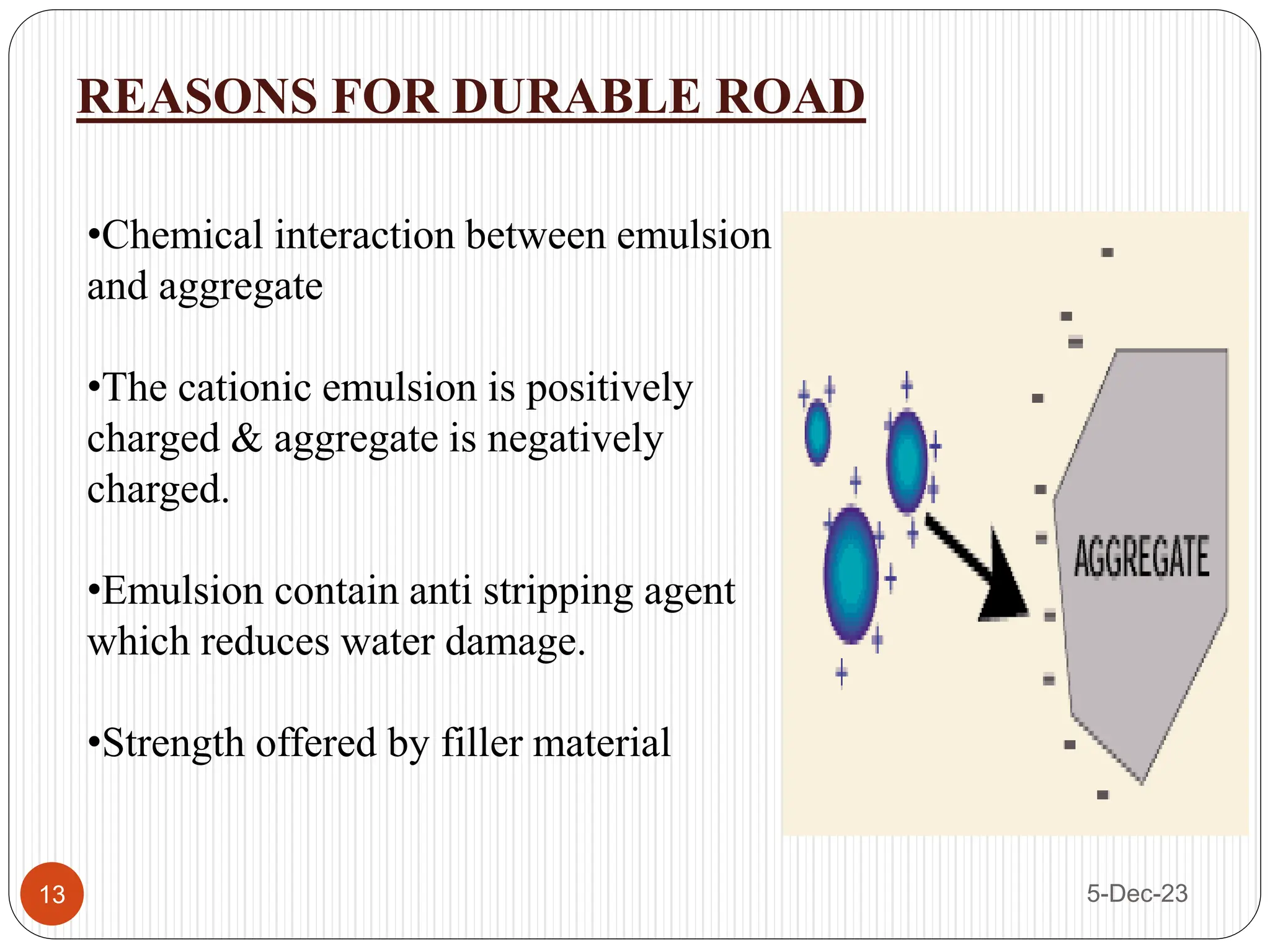 REASONS FOR DURABLE ROAD

•Chemical interaction between emulsion and aggregate

•The cationic emulsion is positively charged & aggregate is negatively charged.

•Emulsion contain anti stripping agent which reduces water damage.

•Strength offered by filler material

AGGREGATE

13

5-Dec-23